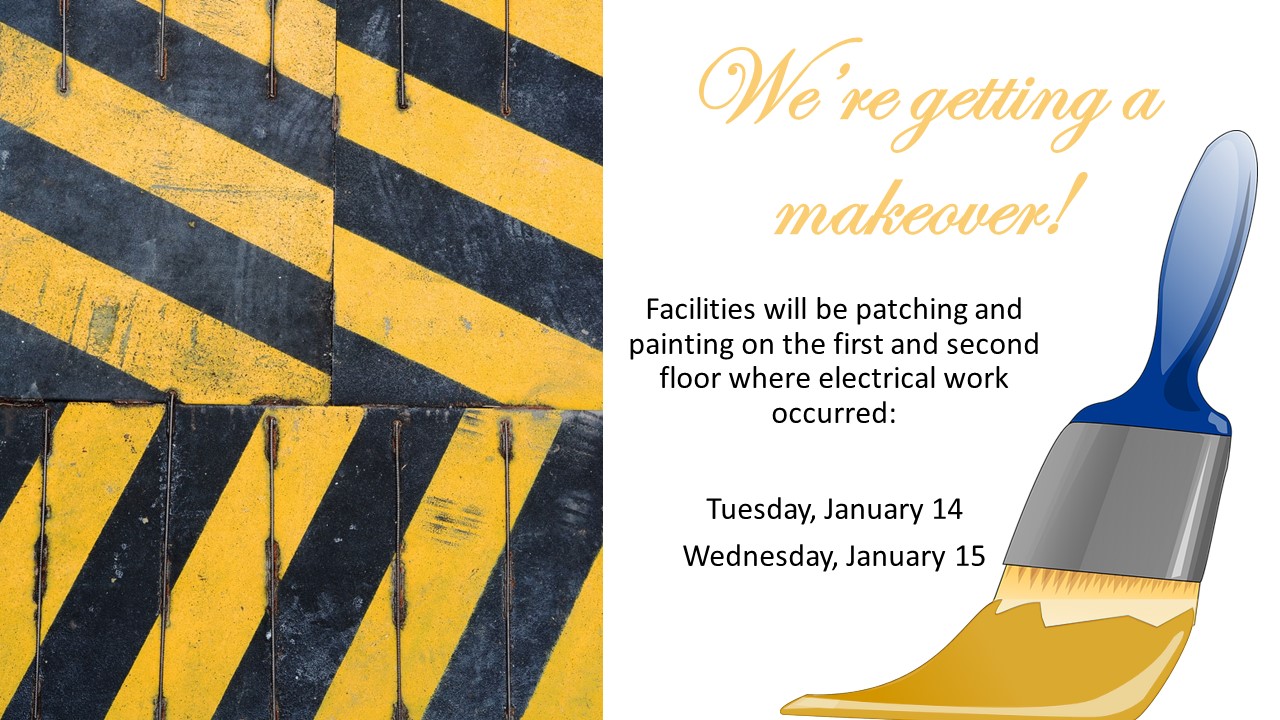 We're getting a makeover!

Facilities will be patching and painting on the first and second floor where electrical work occurred:

Tuesday, January 14

Wednesday, January 15